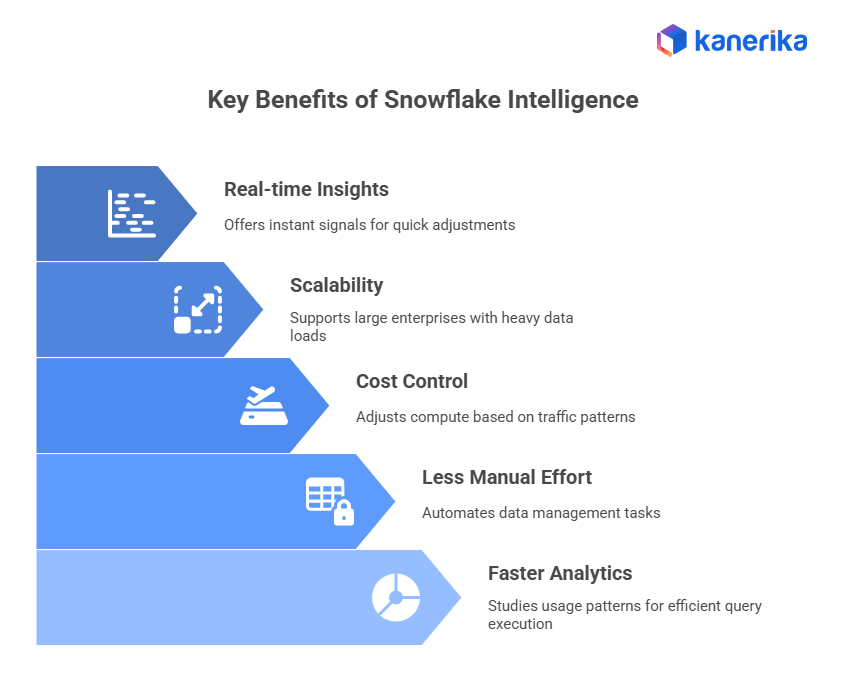 kanerika

Key Benefits of Snowflake Intelligence

Real-time Insights

Offers instant signals for quick adjustments

Scalability

Supports large enterprises with heavy data loads

Cost Control

Adjusts compute based on traffic patterns

Less Manual Effort

Automates data management tasks

Faster Analytics

Studies usage patterns for efficient query execution